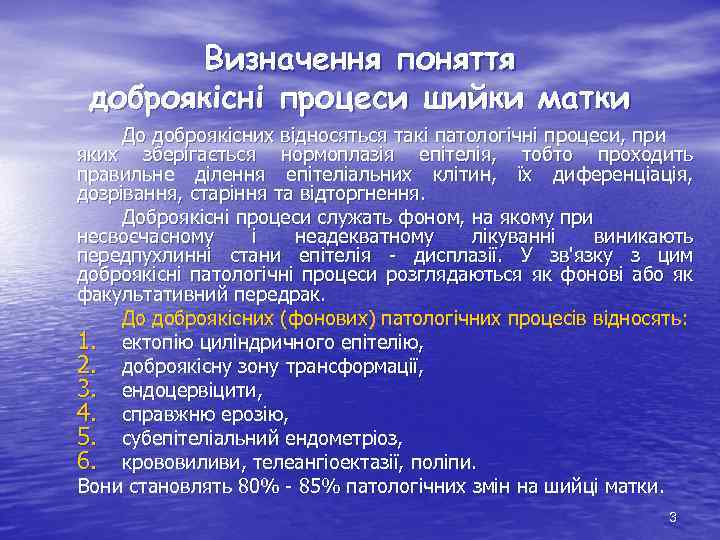 Визначення поняття доброякісні процеси шийки матки

До доброякісних відносяться такі патологічні процеси, при яких зберігається нормоплазія епітелія, тобто проходить правильне ділення епітеліальних клітин, їх диференціація, дозрівання, старіння та відторгнення.

Доброякісні процеси служать фоном, на якому при несвоєчасному і неадекватному лікуванні виникають передпухлинні стани епітелія - дисплазії. У зв'язку з цим доброякісні патологічні процеси розглядаються як фонові або як факультативний передрак.

До доброякісних (фонових) патологічних процесів відносять:
1. ектопію циліндричного епітелію,
2. доброякісну зону трансформації,
3. ендоцервіцити,
4. справжню ерозію,
5. субепітеліальний ендометріоз,
6. крововиливи, телеангіоектазії, поліпи.
Вони становлять 80% - 85% патологічних змін на шийці матки.

3